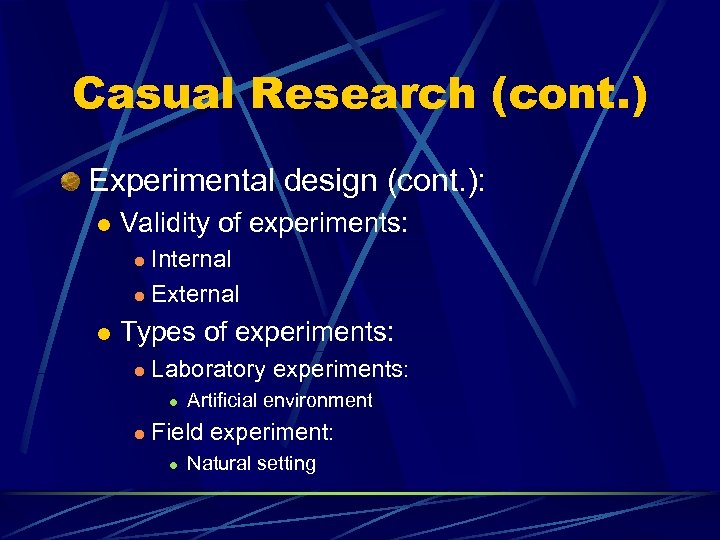 Casual Research (cont.)

Experimental design (cont.):

Validity of experiments:

Internal

External

Types of experiments:

Laboratory experiments:

Artificial environment

Field experiment:

Natural setting